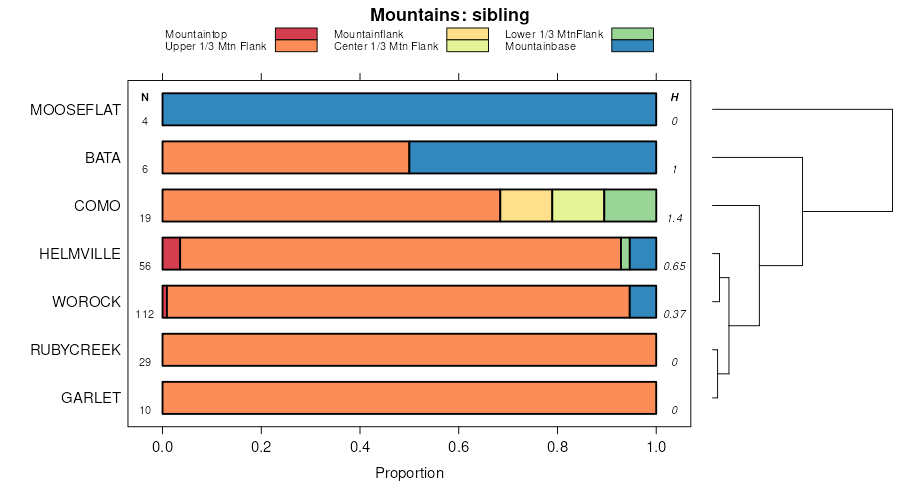 Mountains: sibling

Mountaintop
Upper 1/3 Mtn Flank
Mountainflank
Center 1/3 Mtn Flank
Lower 1/3 MtnFlank
Mountainbase

N
H

MOOSEFLAT 4 0
BATA 6 1
COMO 19 1.4
HELMVILLE 56 0.65
WOROCK 112 0.37
RUBYCREEK 29 0
GARLET 10 0

0.0
0.2
0.4
0.6
0.8
1.0

Proportion